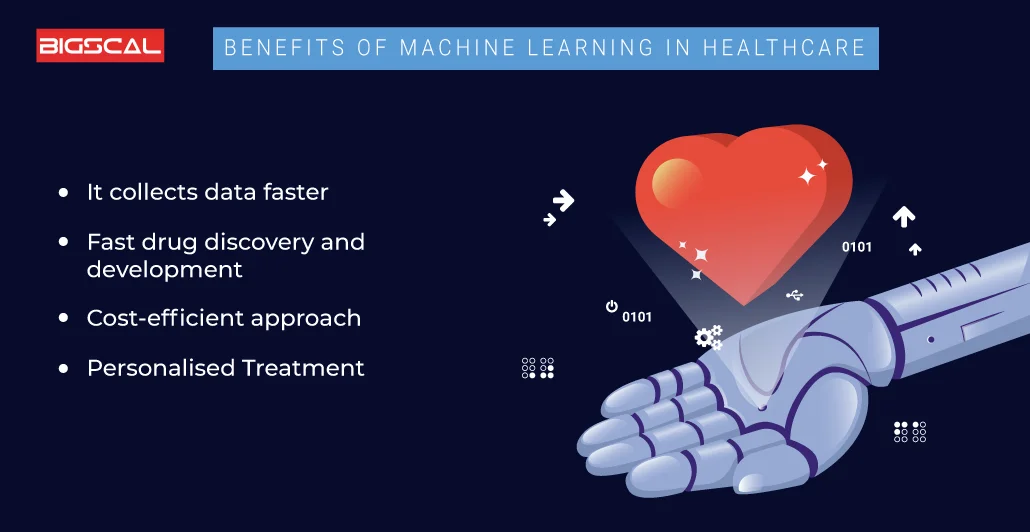 BIGSCAL

BENEFITS OF MACHINE LEARNING IN HEALTHCARE

- It collects data faster
- Fast drug discovery and development
- Cost-efficient approach
- Personalised Treatment

0101

0101